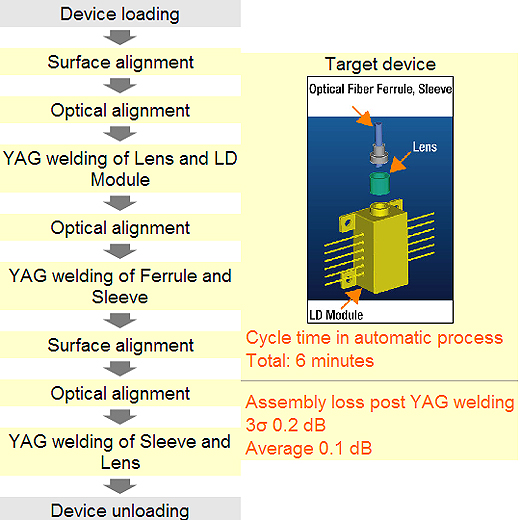 Device loading

Surface alignment

Optical alignment

YAG welding of Lens and LD Module

Optical alignment

YAG welding of Ferrule and Sleeve

Surface alignment

Optical alignment

YAG welding of Sleeve and Lens

Device unloading

Target device

Optical Fiber Ferrule, Sleeve

Lens

LD Module

Cycle time in automatic process
Total: 6 minutes

Assembly loss post YAG welding
3σ 0.2 dB
Average 0.1 dB